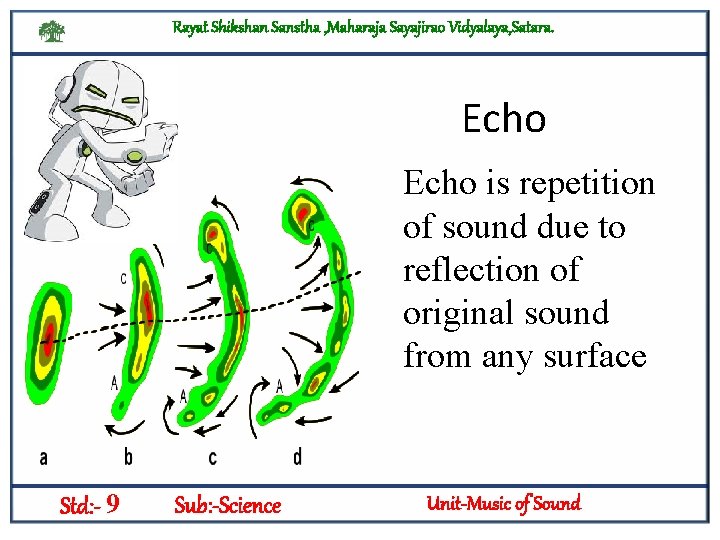 Rayat Shikshan Sanstha ,Maharaja Sayajirao Vidyalaya,Satara.

Echo

Echo is repetition of sound due to reflection of original sound from any surface

C
A
A
A

a b c d

Std:- 9 Sub:-Science Unit-Music of Sound